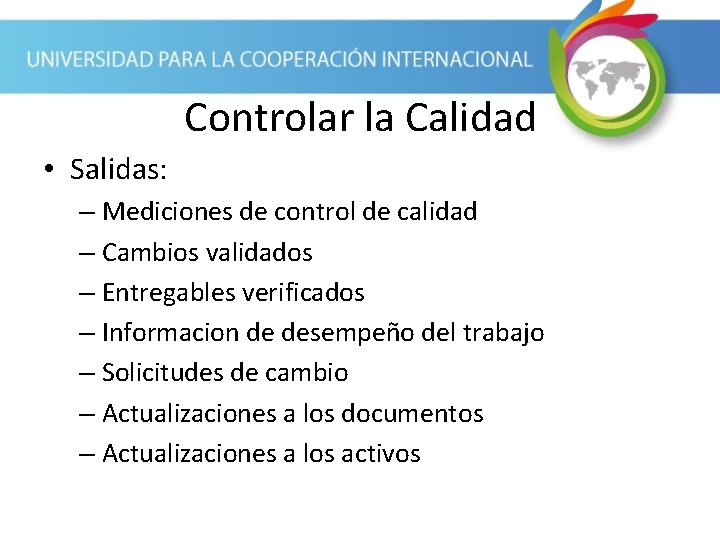 UNIVERSIDAD PARA LA COOPERACIÓN INTERNACIONAL

Controlar la Calidad

• Salidas:
– Mediciones de control de calidad
– Cambios validados
– Entregables verificados
– Informacion de desempeño del trabajo
– Solicitudes de cambio
– Actualizaciones a los documentos
– Actualizaciones a los activos